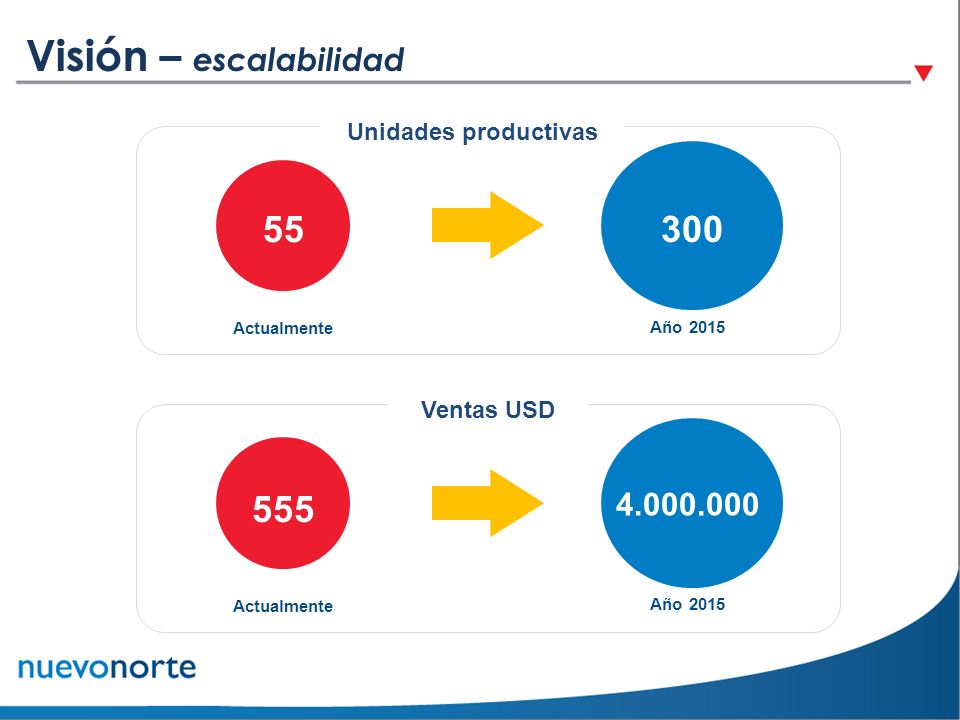 Visión – escalabilidad

Unidades productivas

55

300

Actualmente

Año 2015

Ventas USD

555

4.000.000

Actualmente

Año 2015

nuevonorte